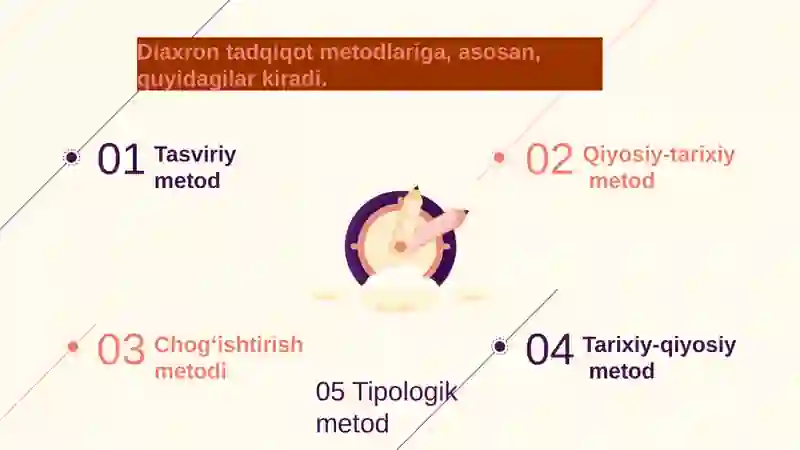 Diaxron tadqiqot metodlariga, asosan, quyidagilar kiradi.

01 Tasviriy metod

02 Qiyosiy-tarixiy metod

03 Chog‘ishtirish metodi

04 Tarixiy-qiyosiy metod

05 Tipologik metod